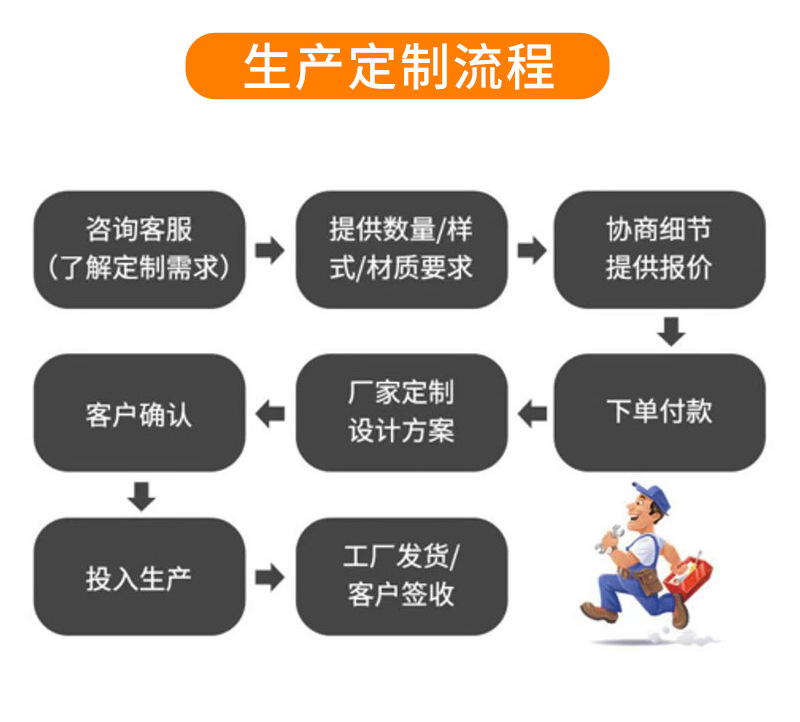 生产定制流程

咨询客服
（了解定制需求）

提供数量/样式/材质要求

协商细节
提供报价

下单付款

厂家定制
设计方案

客户确认

投入生产

工厂发货/
客户签收